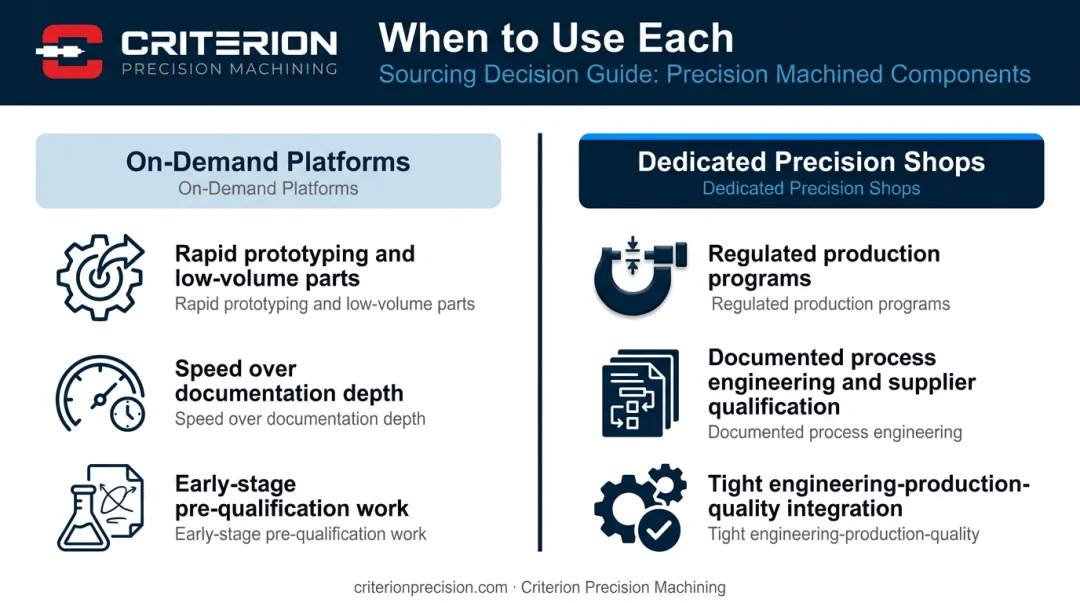 CRITERION
PRECISION MACHINING

When to Use Each

Sourcing Decision Guide: Precision Machined Components

On-Demand Platforms
On-Demand Platforms

Rapid prototyping and low-volume parts
Rapid prototyping and low-volume parts

Speed over documentation depth
Speed over documentation depth

Early-stage pre-qualification work
Early-stage pre-qualification work

Dedicated Precision Shops
Dedicated Precision Shops

Regulated production programs
Regulated production programs

Documented process engineering and supplier qualification
Documented process engineering

Tight engineering-production-quality integration
Tight engineering-production-quality

criterionprecision.com · Criterion Precision Machining